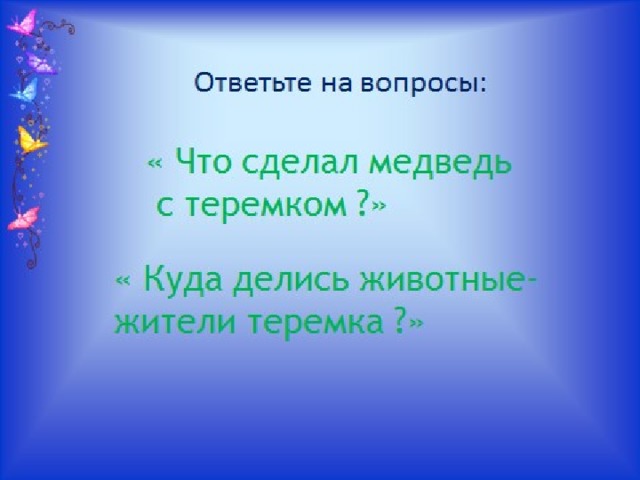 Ответьте на вопросы:

« Что сделал медведь с теремком ?»

« Куда делись животные-жители теремка ?»